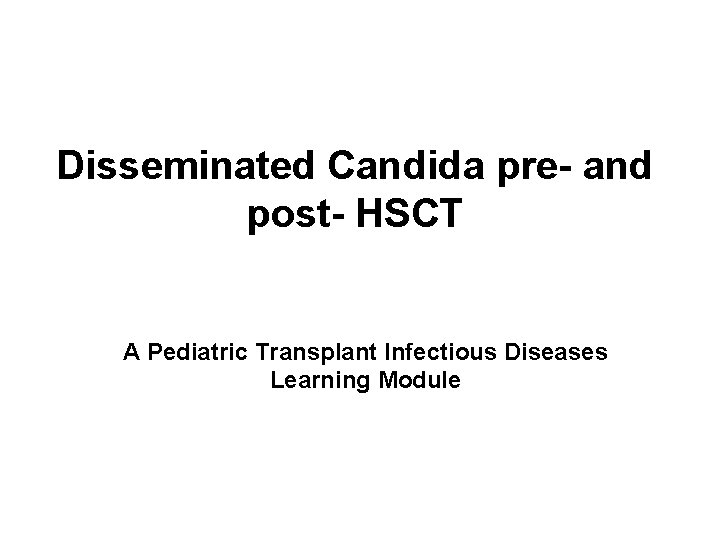 Disseminated Candida pre- and post- HSCT

A Pediatric Transplant Infectious Diseases Learning Module